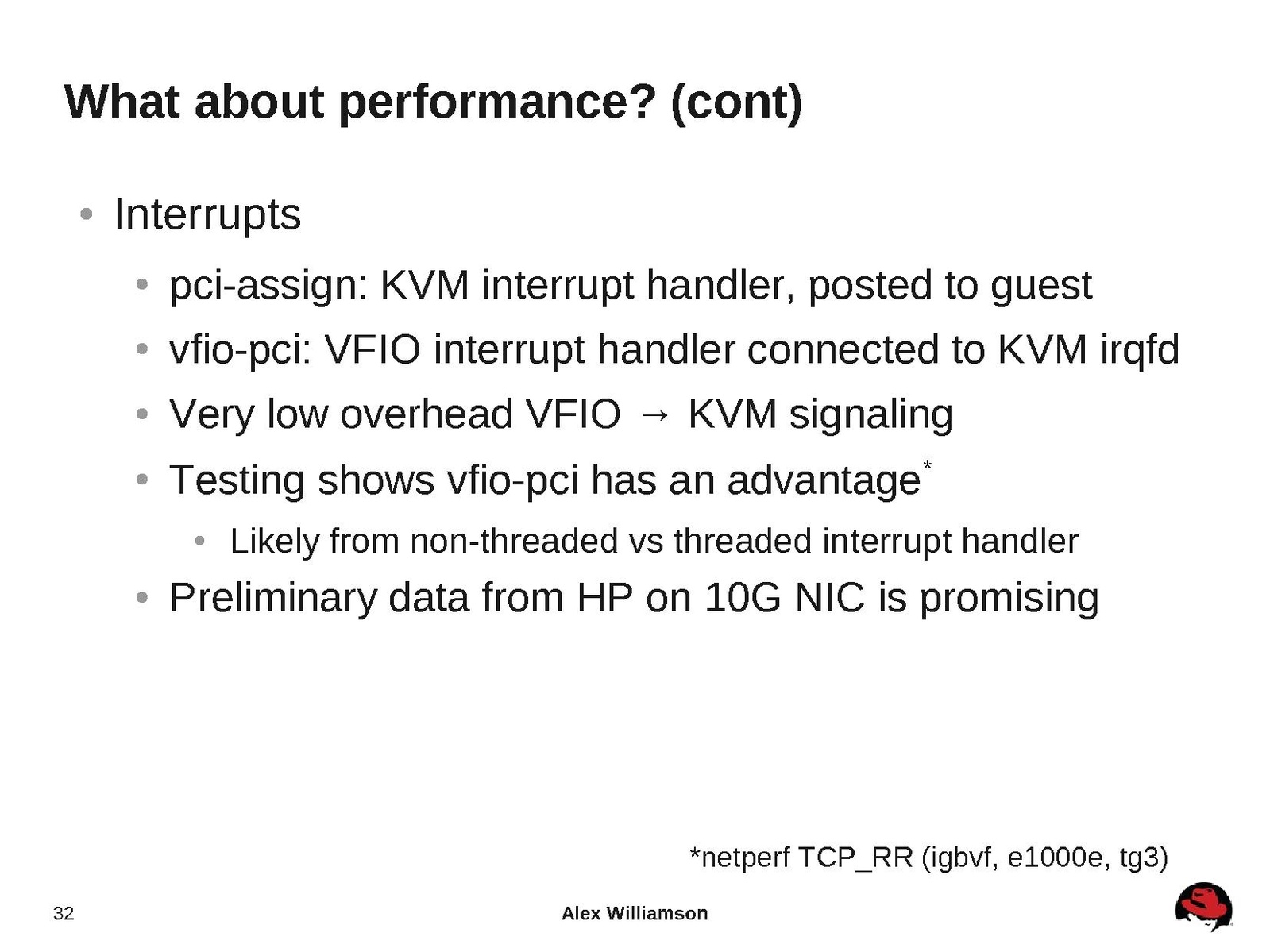 What about performance? (cont)

- Interrupts
  - pci-assign: KVM interrupt handler, posted to guest
  - vfio-pci: VFIO interrupt handler connected to KVM irqfd
  - Very low overhead VFIO → KVM signaling
  - Testing shows vfio-pci has an advantage*
    - Likely from non-threaded vs threaded interrupt handler
  - Preliminary data from HP on 10G NIC is promising

*netperf TCP_RR (igbvf, e1000e, tg3)

32

Alex Williamson